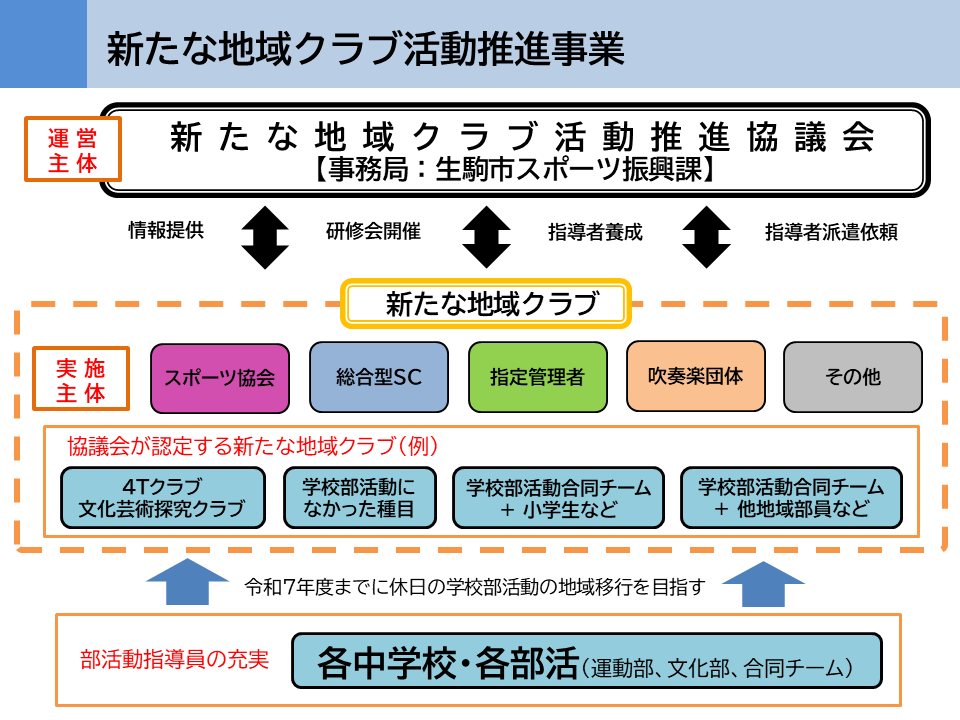 新たな地域クラブ活動推進事業

運営主体

新たな地域クラブ活動推進協議会
【事務局：生駒市スポーツ振興課】

情報提供　研修会開催　指導者養成　指導者派遣依頼

新たな地域クラブ

実施主体

スポーツ協会　総合型SC　指定管理者　吹奏楽団体　その他

協議会が認定する新たな地域クラブ（例）

4Tクラブ 文化芸術探究クラブ

学校部活動に なかった種目

学校部活動合同チーム ＋ 小学生など

学校部活動合同チーム ＋ 他地域部員など

令和7年度までに休日の学校部活動の地域移行を目指す

部活動指導員の充実

各中学校・各部活（運動部、文化部、合同チーム）